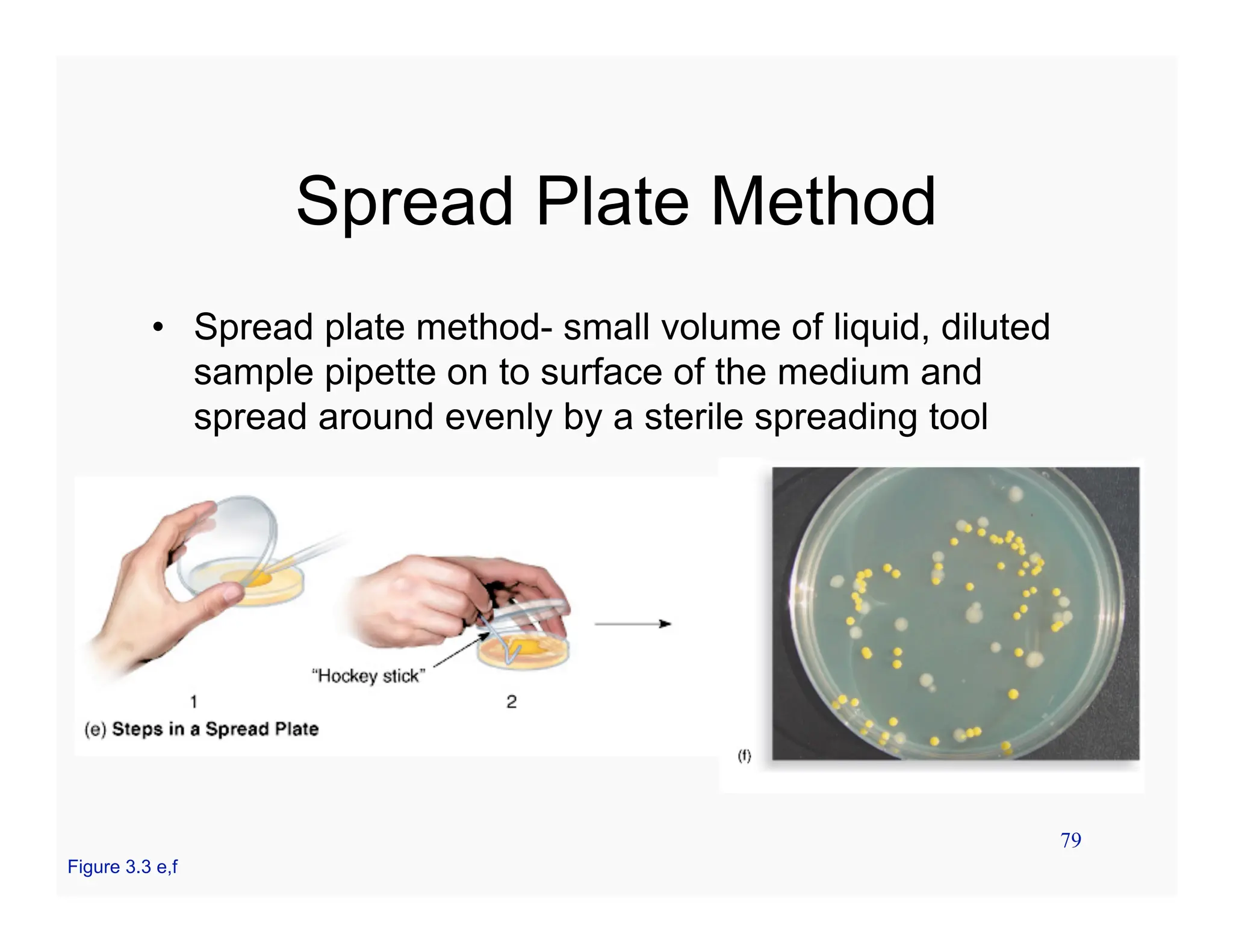 Spread Plate Method

• Spread plate method- small volume of liquid, diluted sample pipette on to surface of the medium and spread around evenly by a sterile spreading tool

"Hockey stick"

1

2

(e) Steps in a Spread Plate

(f)

79

Figure 3.3 e,f